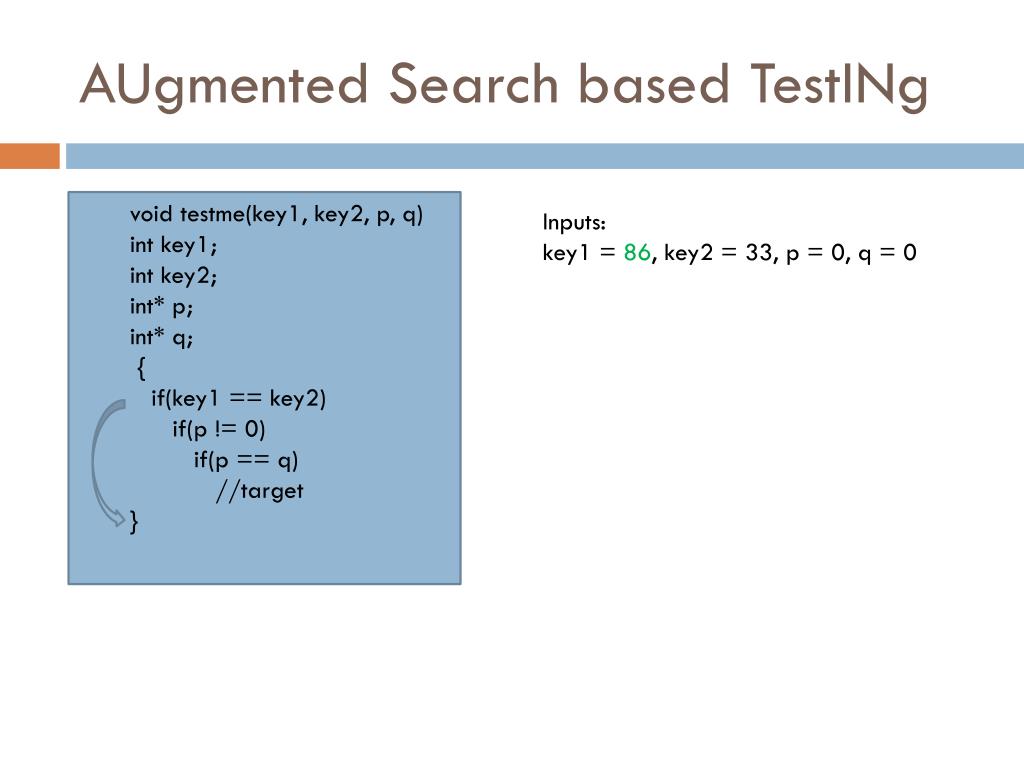 AUgmented Search based TestINg

void testme(key1, key2, p, q)
int key1;
int key2;
int* p;
int* q;
{
if(key1 == key2)
if(p != 0)
if(p == q)
//target
}

Inputs:
key1 = 86, key2 = 33, p = 0, q = 0